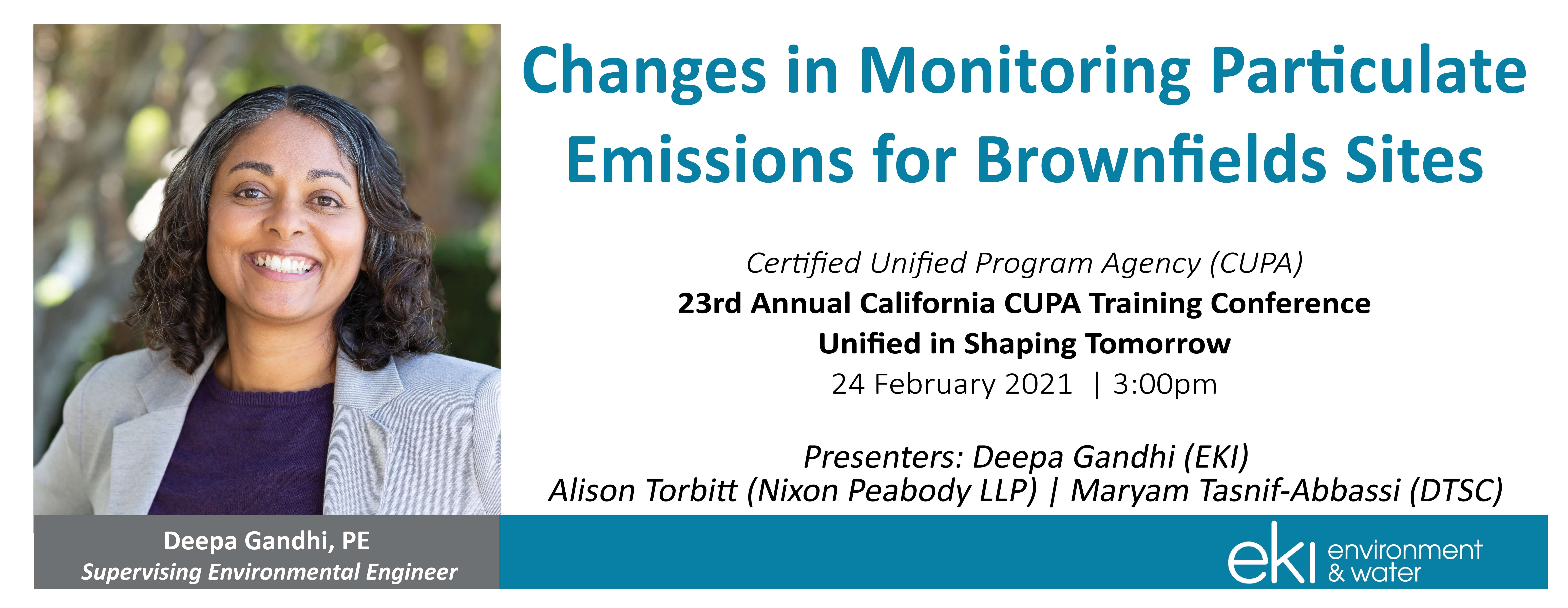 Changes in Monitoring Particulate Emissions for Brownfields Sites

Certified Unified Program Agency (CUPA)
23rd Annual California CUPA Training Conference
Unified in Shaping Tomorrow
24 February 2021 | 3:00pm

Presenters: Deepa Gandhi (EKI)
Alison Torbitt (Nixon Peabody LLP) | Maryam Tasnif-Abbassi (DTSC)

Deepa Gandhi, PE
Supervising Environmental Engineer

eki environment & water